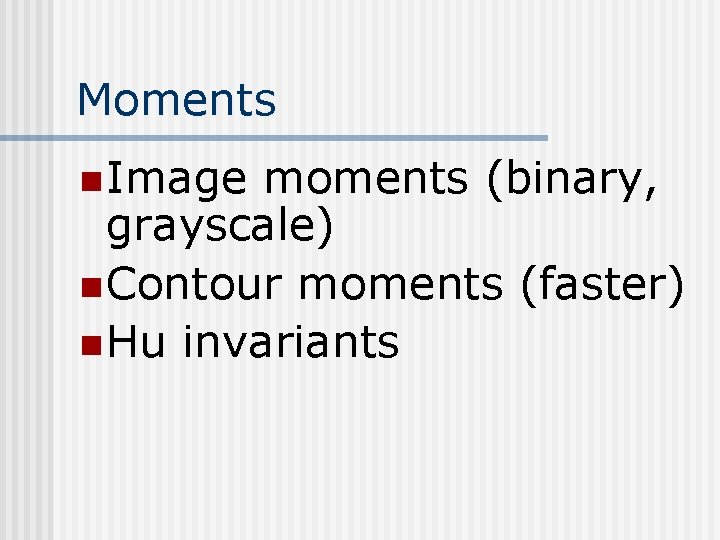 Moments

Image moments (binary, grayscale)

Contour moments (faster)

Hu invariants